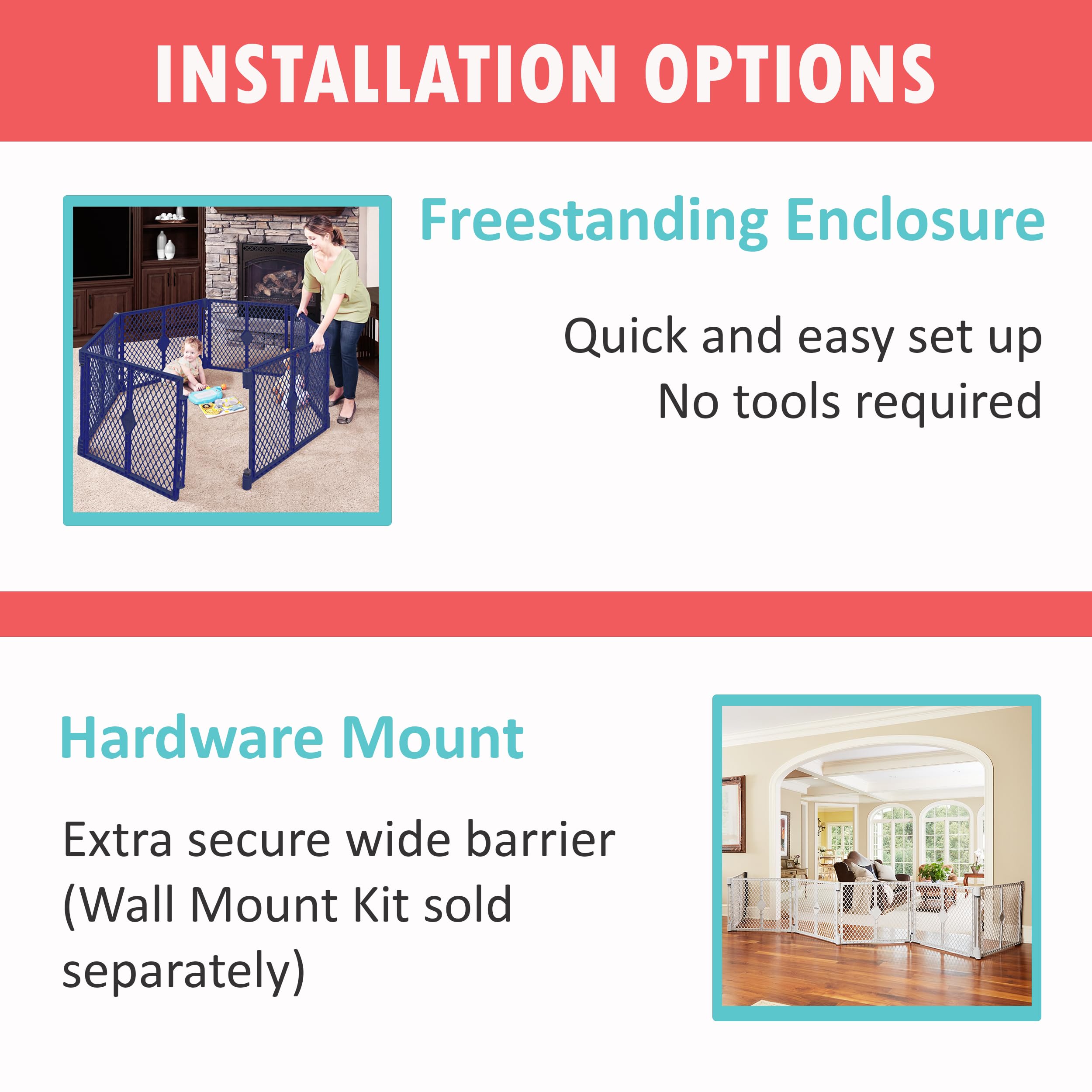 INSTALLATION OPTIONS

Freestanding Enclosure

Quick and easy set up
No tools required

Hardware Mount

Extra secure wide barrier (Wall Mount Kit sold separately)